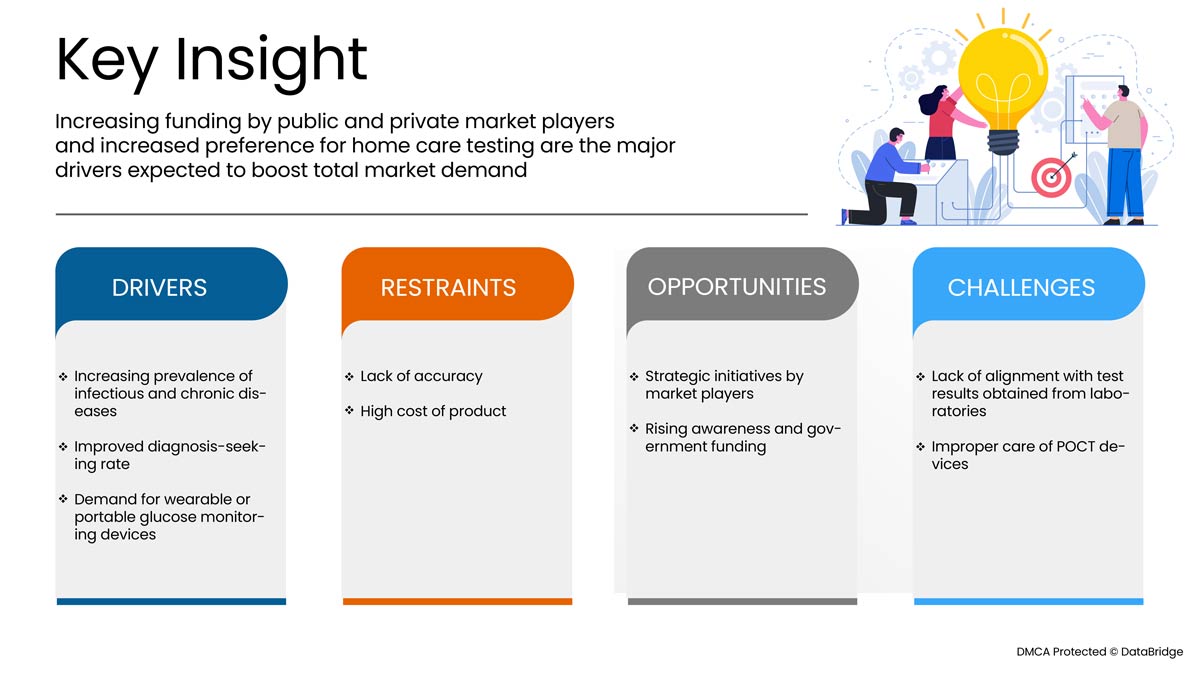 Key Insight

Increasing funding by public and private market players and increased preference for home care testing are the major drivers expected to boost total market demand

DRIVERS

❖ Increasing prevalence of infectious and chronic diseases

❖ Improved diagnosis-seeking rate

❖ Demand for wearable or portable glucose monitoring devices

RESTRAINTS

❖ Lack of accuracy

❖ High cost of product

OPPORTUNITIES

❖ Strategic initiatives by market players

❖ Rising awareness and government funding

CHALLENGES

❖ Lack of alignment with test results obtained from laboratories

❖ Improper care of POCT devices

DMCA Protected © DataBridge